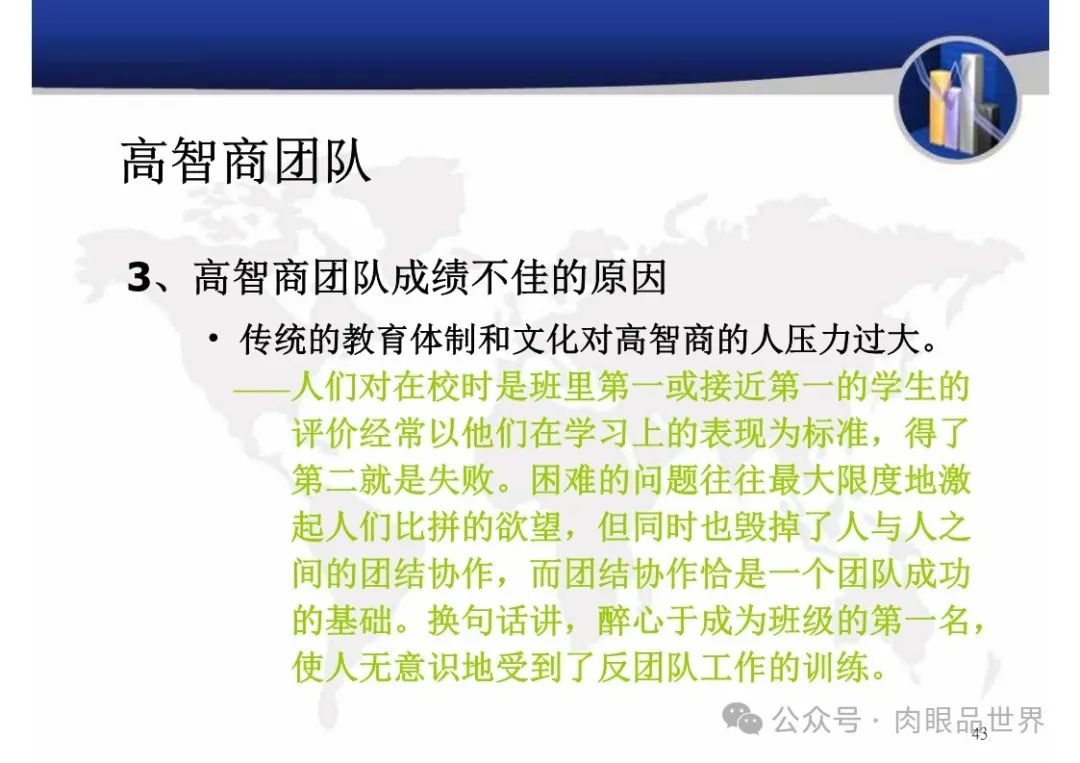 高智商团队

3、高智商团队成绩不佳的原因

• 传统的教育体制和文化对高智商的人压力过大。

——人们对在校时是班里第一或接近第一的学生的评价经常以他们在学习上的表现为标准，得了第二就是失败。困难的问题往往最大限度地激起人们比拼的欲望，但同时也毁掉了人与人之间的团结协作，而团结协作恰是一个团队成功的基础。换句话讲，醉心于成为班级的第一名，使人无意识地受到了反团队工作的训练。

公众号 · 肉眼品世界

43